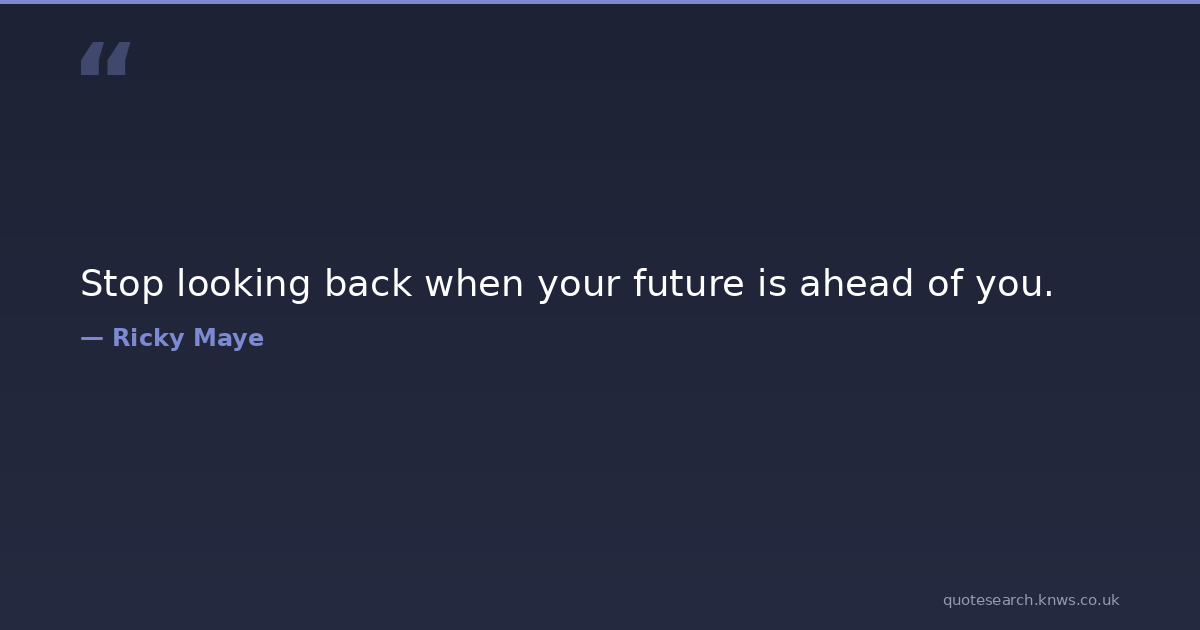 “

Stop looking back when your future is ahead of you.

— Ricky Maye

quotesearch.knws.co.uk